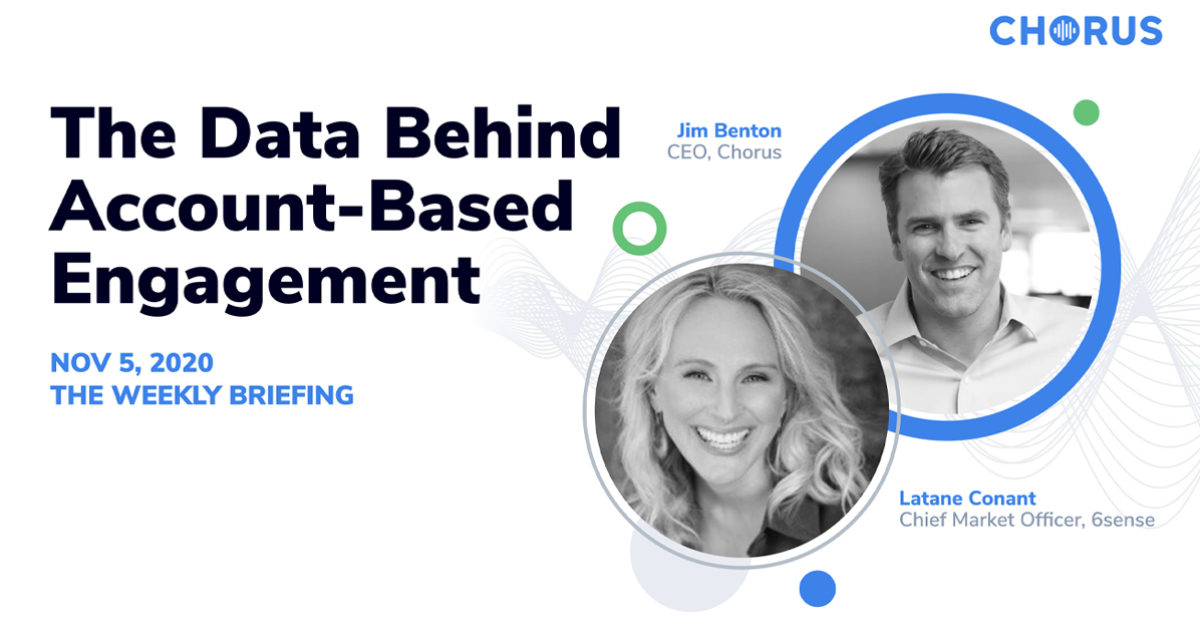 CHORUS

The Data Behind Account-Based Engagement

NOV 5, 2020
THE WEEKLY BRIEFING

Jim Benton
CEO, Chorus

Latane Conant
Chief Market Officer, 6sense